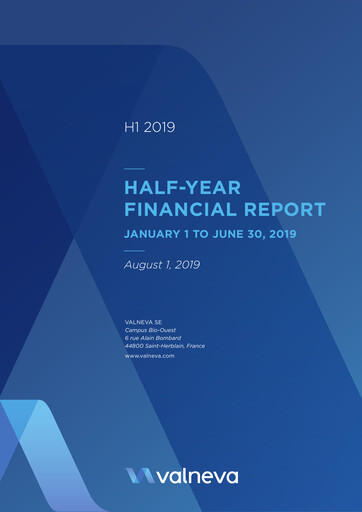 H1 2019

HALF-YEAR FINANCIAL REPORT

JANUARY 1 TO JUNE 30, 2019

August 1, 2019

VALNEVA SE
Campus Bio-Ouest
6 rue Alain Bombard
44800 Saint-Herblain, France
www.valneva.com

valneva